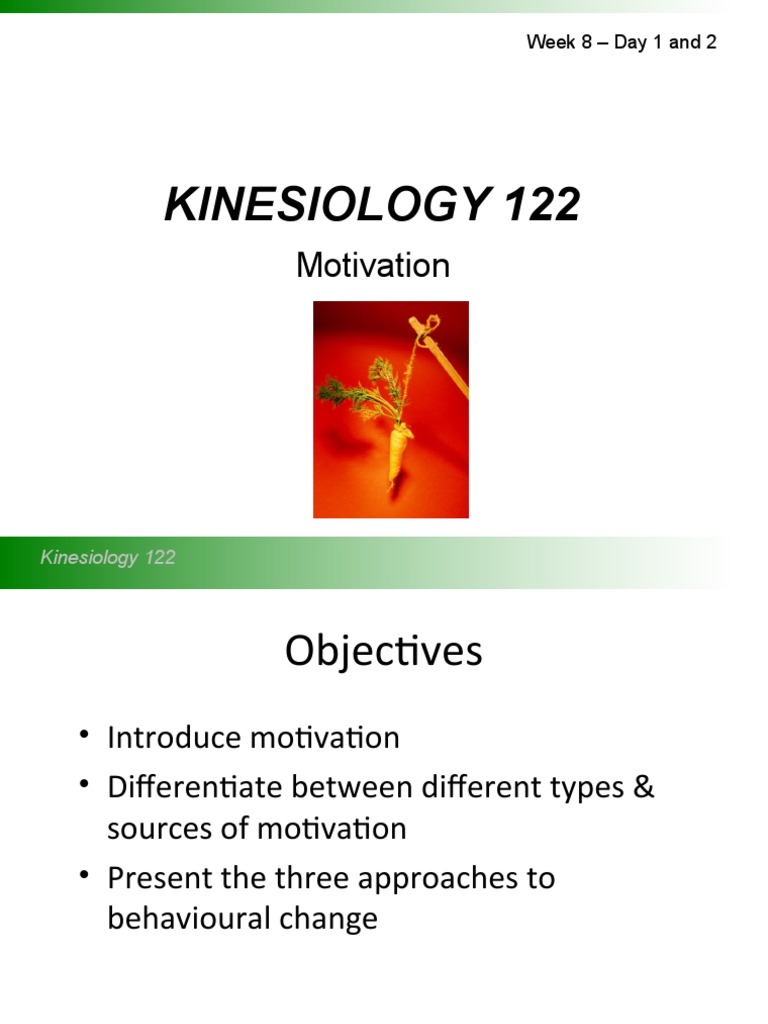 Week 8 – Day 1 and 2

KINESIOLOGY 122

Motivation

Kinesiology 122

Objectives

• Introduce motivation
• Differentiate between different types & sources of motivation
• Present the three approaches to behavioural change